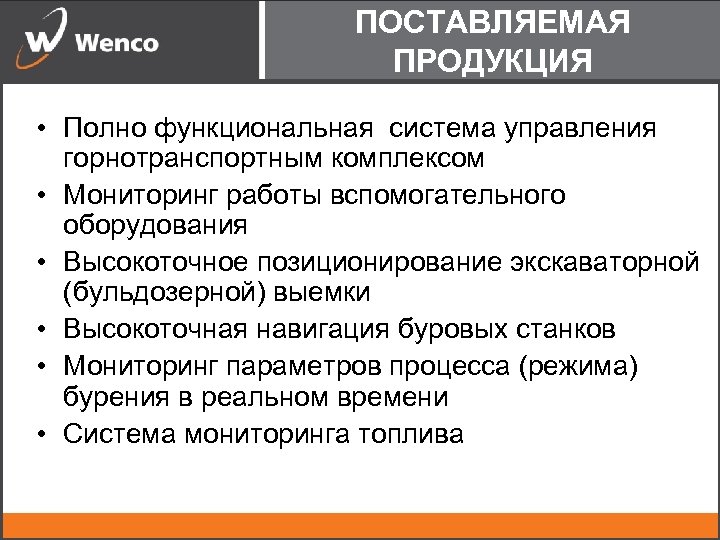 Wenco

ПОСТАВЛЯЕМАЯ ПРОДУКЦИЯ

• Полно функциональная  система управления горнотранспортным комплексом
• Мониторинг работы вспомогательного оборудования
• Высокоточное позиционирование экскаваторной (бульдозерной) выемки
• Высокоточная навигация буровых станков
• Мониторинг параметров процесса (режима) бурения в реальном времени
• Система мониторинга топлива